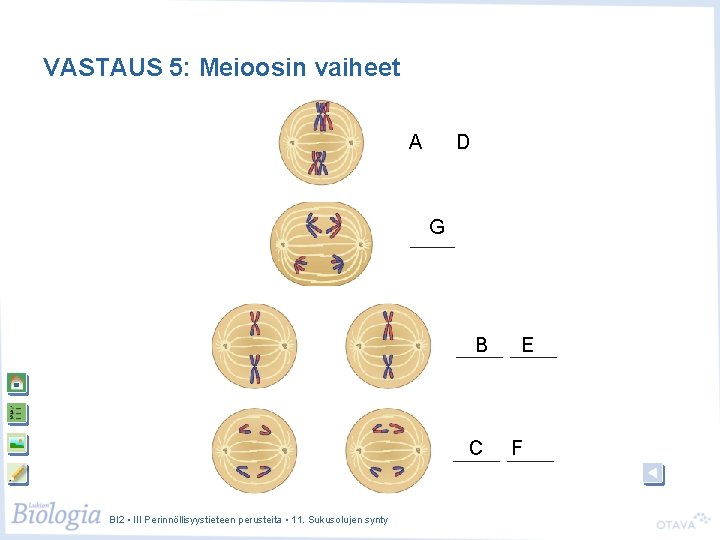 VASTAUS 5: Meioosin vaiheet

A D

G

B E

C F

Lukion Biologia

BI2 • III Perinnöllisyystieteen perusteita • 11. Sukusolujen synty

OTAVA